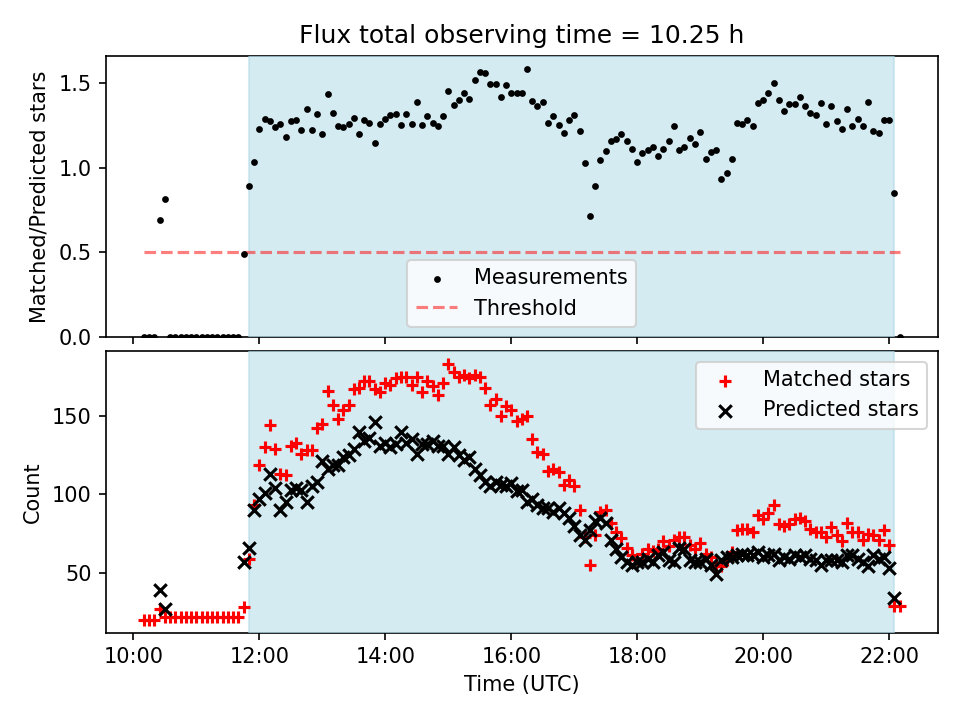 Flux total observing time = 10.25 h

Matched/Predicted stars

1.5
1.0
0.5
0.0

Measurements
Threshold

Count

150
100
50

Matched stars
Predicted stars

10:00 12:00 14:00 16:00 18:00 20:00 22:00

Time (UTC)